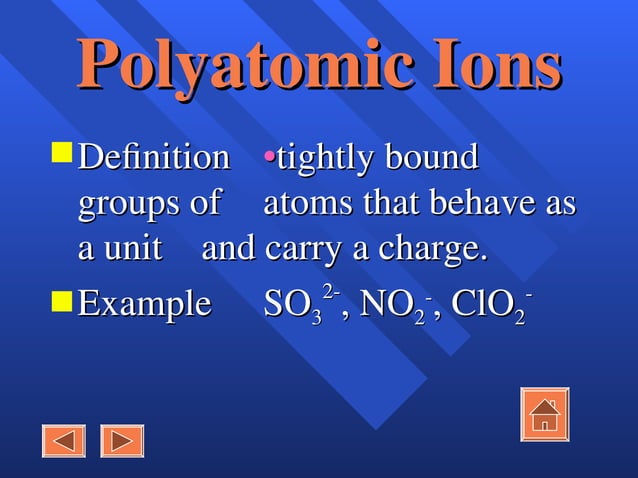 Polyatomic Ions

Definition •tightly bound groups of atoms that behave as a unit and carry a charge.

Example $SO_3^{2-}$, $NO_2^-$, $ClO_2^-$